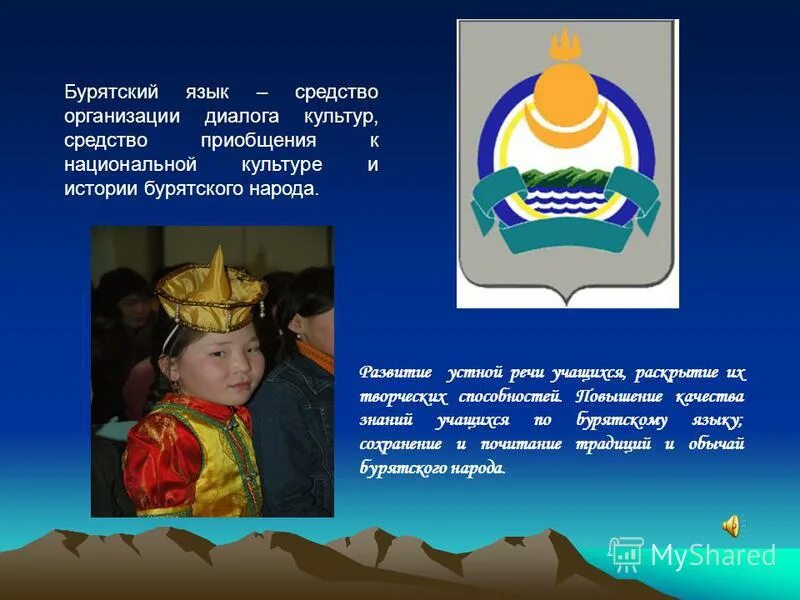 Бурятский язык – средство организации диалога культур, средство приобщения к национальной культуре и истории бурятского народа.

Развитие устной речи учащихся, раскрытие их творческих способностей. Повышение качества знаний учащихся по бурятскому языку; сохранение и почитание традиций и обычай бурятского народа.

MyShared